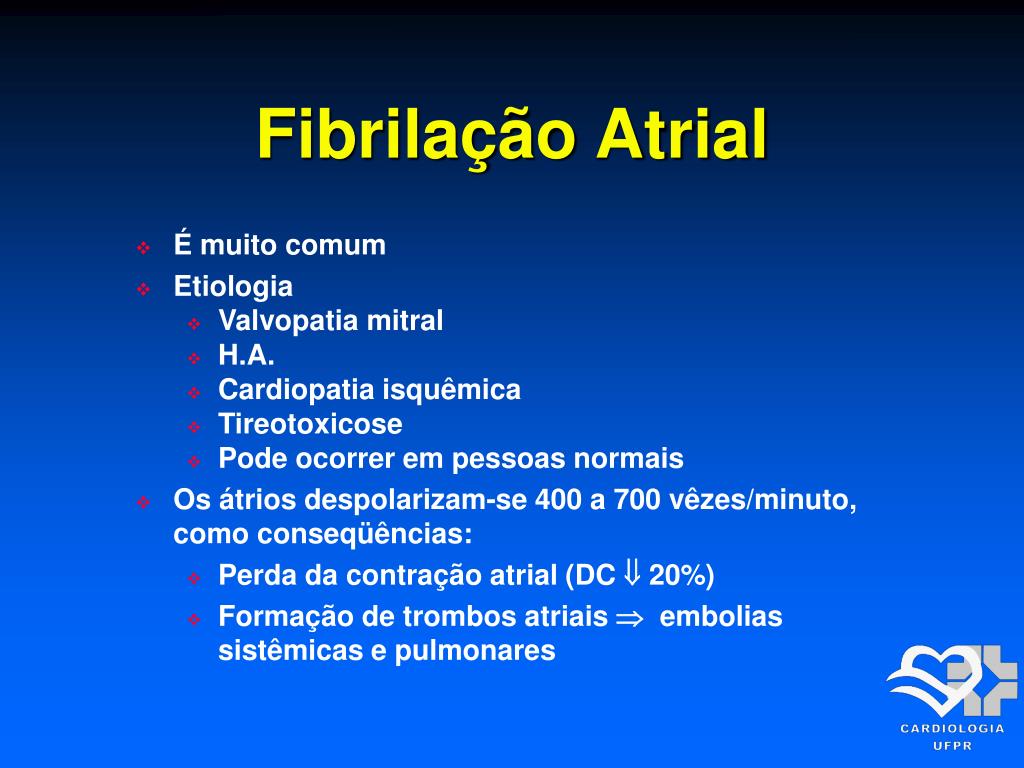 Fibrilação Atrial

❖ É muito comum
❖ Etiologia
 ❖ Valvopatia mitral
 ❖ H.A.
 ❖ Cardiopatia isquêmica
 ❖ Tireotoxicose
 ❖ Pode ocorrer em pessoas normais
❖ Os átrios despolarizam-se 400 a 700 vêzes/minuto, como conseqüências:
 ❖ Perda da contração atrial (DC $\Downarrow$ 20%)
 ❖ Formação de trombos atriais $\Rightarrow$ embolias sistêmicas e pulmonares

CARDIOLOGIA
UFPR